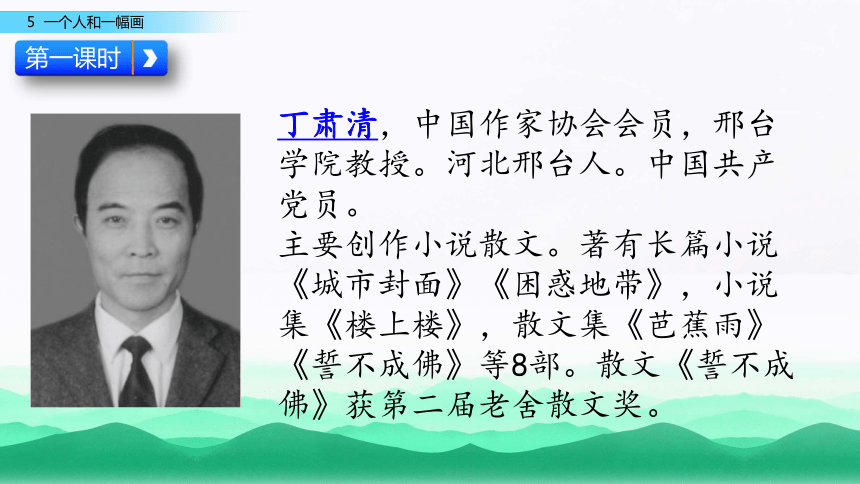 5 一个人和一幅画

第一课时

丁肃清，中国作家协会会员，邢台学院教授。河北邢台人。中国共产党员。
主要创作小说散文。著有长篇小说《城市封面》《困惑地带》，小说集《楼上楼》，散文集《芭蕉雨》《誓不成佛》等8部。散文《誓不成佛》获第二届老舍散文奖。